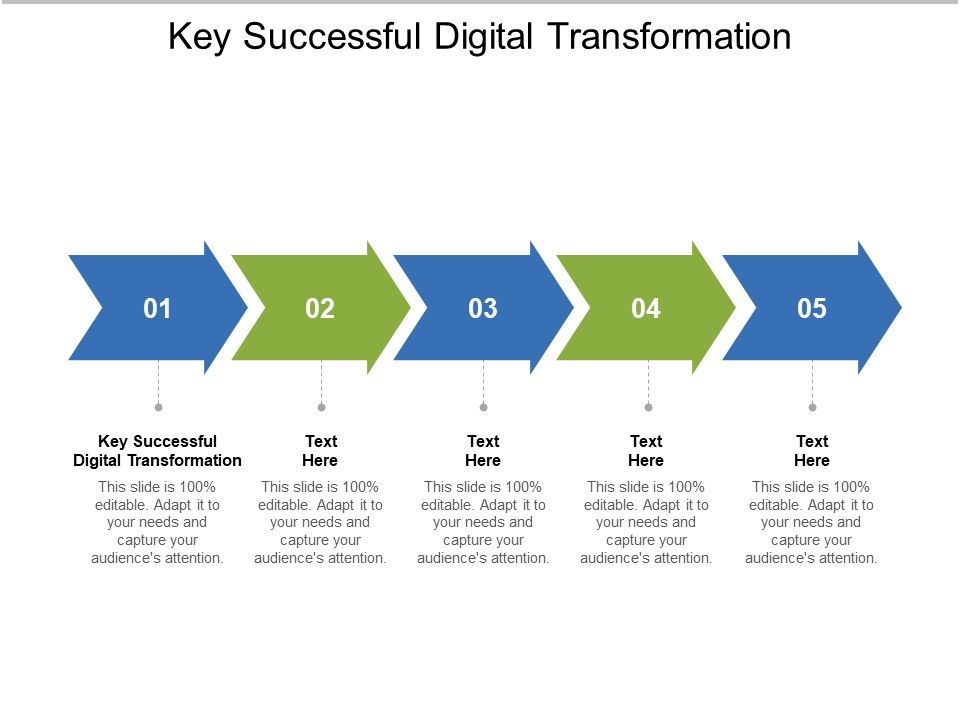 Key Successful Digital Transformation

01

02

03

04

05

Key Successful Digital Transformation

This slide is 100% editable. Adapt it to your needs and capture your audience's attention.

Text Here

This slide is 100% editable. Adapt it to your needs and capture your audience's attention.

Text Here

This slide is 100% editable. Adapt it to your needs and capture your audience's attention.

Text Here

This slide is 100% editable. Adapt it to your needs and capture your audience's attention.

Text Here

This slide is 100% editable. Adapt it to your needs and capture your audience's attention.